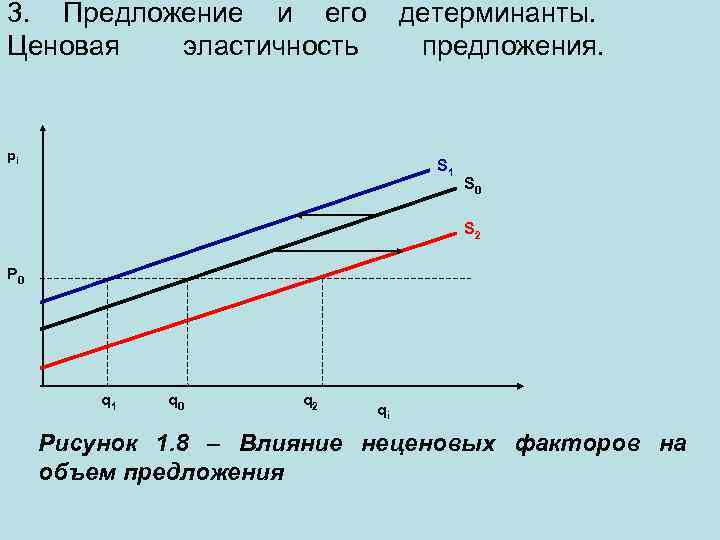 3. Предложение и его детерминанты. Ценовая эластичность предложения.

$p_i$

$S_1$

$S_0$

$S_2$

$P_0$

$q_1$ $q_0$ $q_2$ $q_i$

Рисунок 1.8 – Влияние неценовых факторов на объем предложения